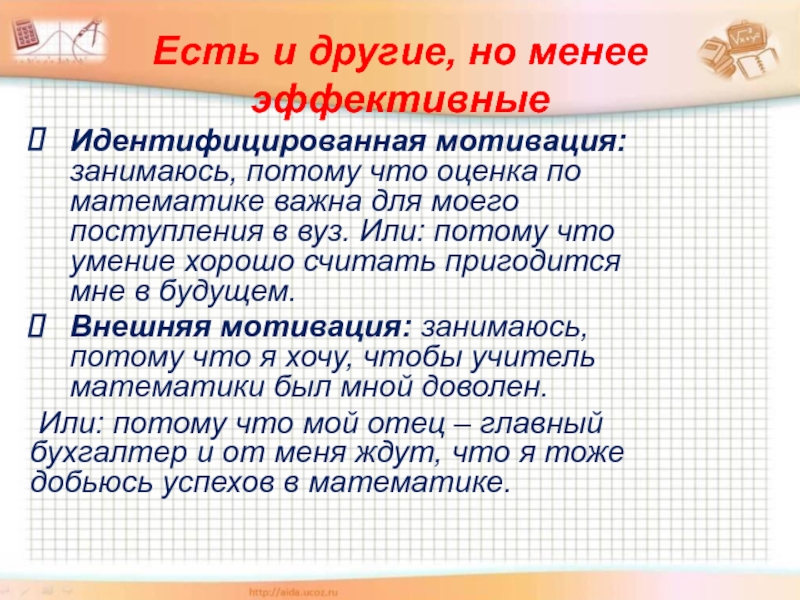 Есть и другие, но менее эффективные

Идентифицированная мотивация: занимаюсь, потому что оценка по математике важна для моего поступления в вуз. Или: потому что умение хорошо считать пригодится мне в будущем.

Внешняя мотивация: занимаюсь, потому что я хочу, чтобы учитель математики был мной доволен.

Или: потому что мой отец – главный бухгалтер и от меня ждут, что я тоже добьюсь успехов в математике.

http://aida.ucoz.ru